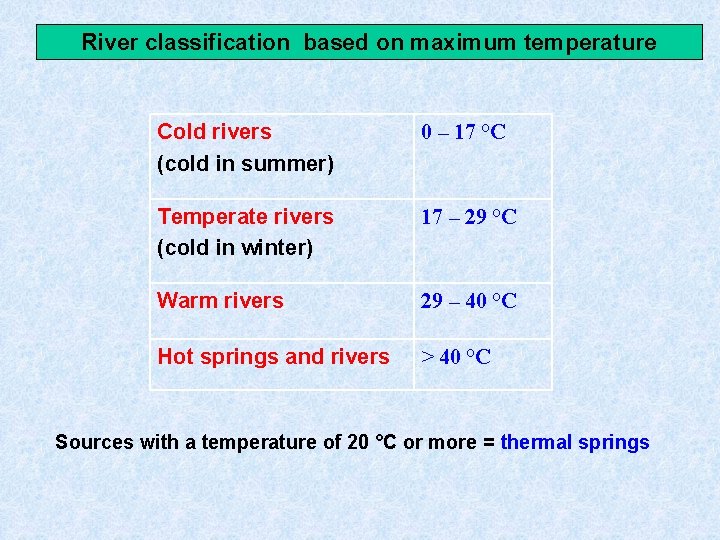 River classification  based on maximum temperature

| | |
|---|---|
| Cold rivers (cold in summer) | 0 – 17 °C |
| Temperate rivers (cold in winter) | 17 – 29 °C |
| Warm rivers | 29 – 40 °C |
| Hot springs and rivers | > 40 °C |

Sources with a temperature of 20 °C or more = thermal springs